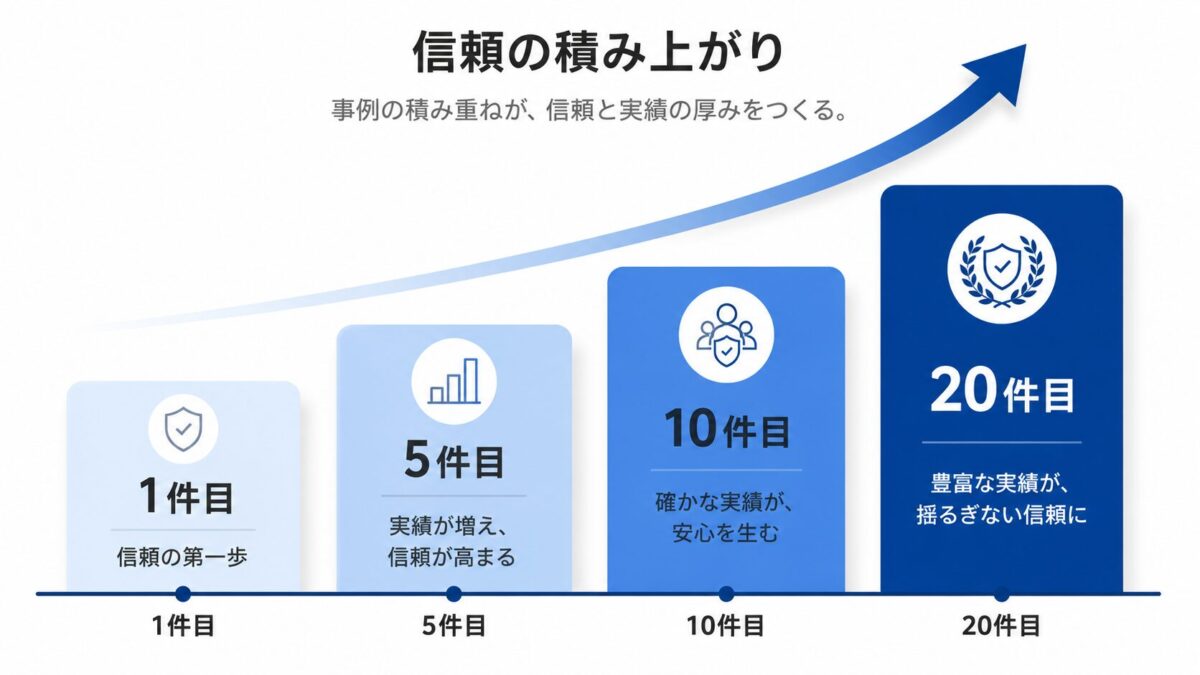 信頼の積み上がり

事例の積み重ねが、信頼と実績の厚みをつくる。

1件目

信頼の第一歩

5件目

実績が増え、信頼が高まる

10件目

確かな実績が、安心を生む

20件目

豊富な実績が、揺るぎない信頼に

1件目

5件目

10件目

20件目